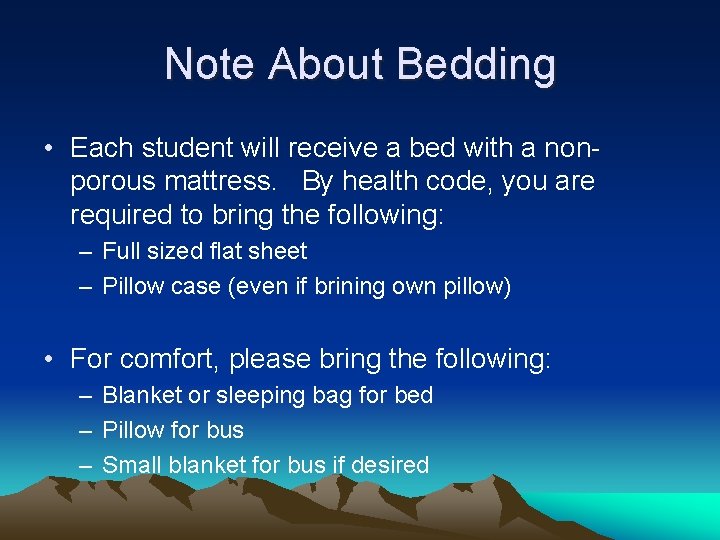 Note About Bedding

• Each student will receive a bed with a non-porous mattress. By health code, you are required to bring the following:
– Full sized flat sheet
– Pillow case (even if brining own pillow)

• For comfort, please bring the following:
– Blanket or sleeping bag for bed
– Pillow for bus
– Small blanket for bus if desired